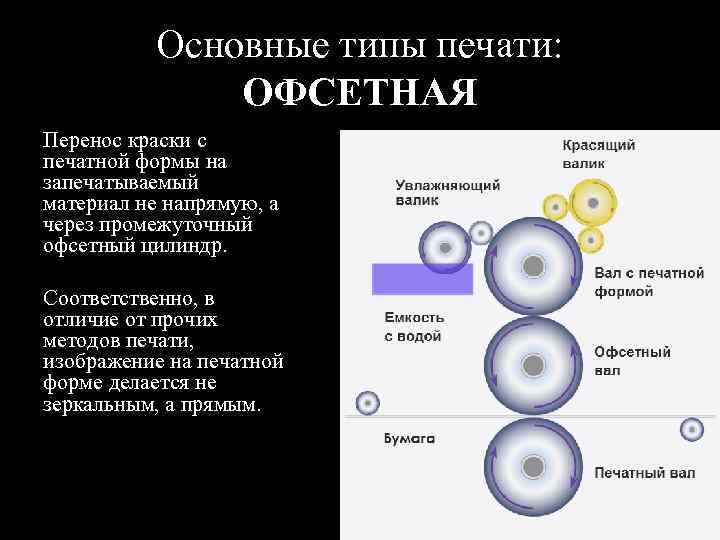 Основные типы печати:
ОФСЕТНАЯ

Перенос краски с печатной формы на запечатываемый материал не напрямую, а через промежуточный офсетный цилиндр.

Соответственно, в отличие от прочих методов печати, изображение на печатной форме делается не зеркальным, а прямым.

Красящий валик

Увлажняющий валик

Вал с печатной формой

Емкость с водой

Офсетный вал

Бумага

Печатный вал